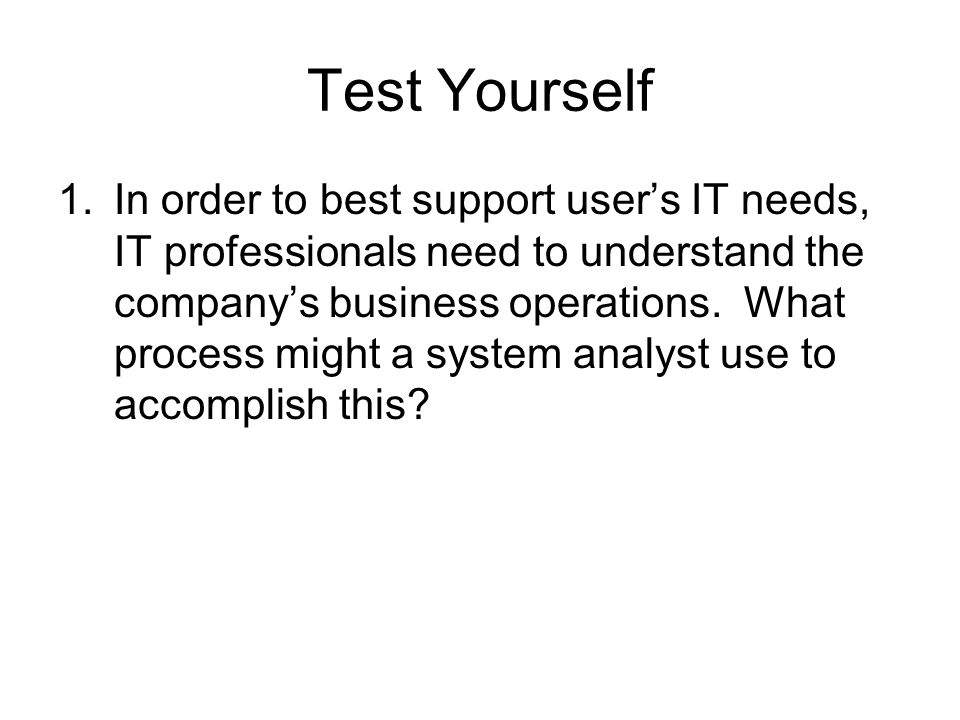 Test Yourself

1. In order to best support user’s IT needs, IT professionals need to understand the company’s business operations.  What process might a system analyst use to accomplish this?